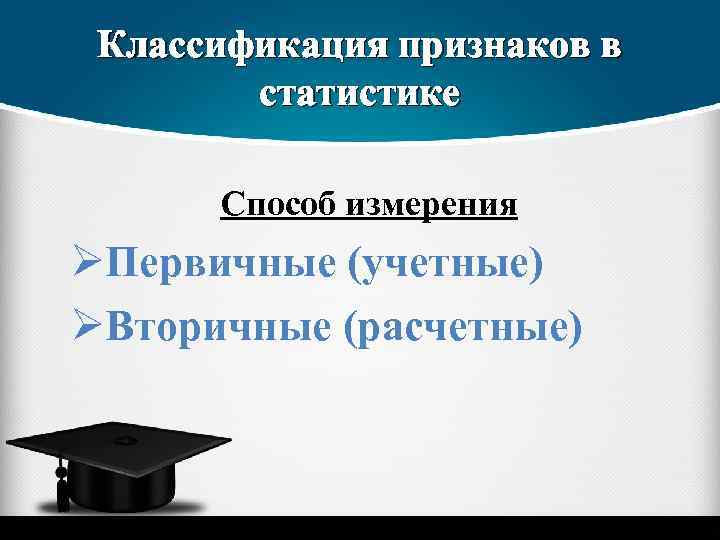 Классификация признаков в статистике

Способ измерения

➢Первичные (учетные)

➢Вторичные (расчетные)